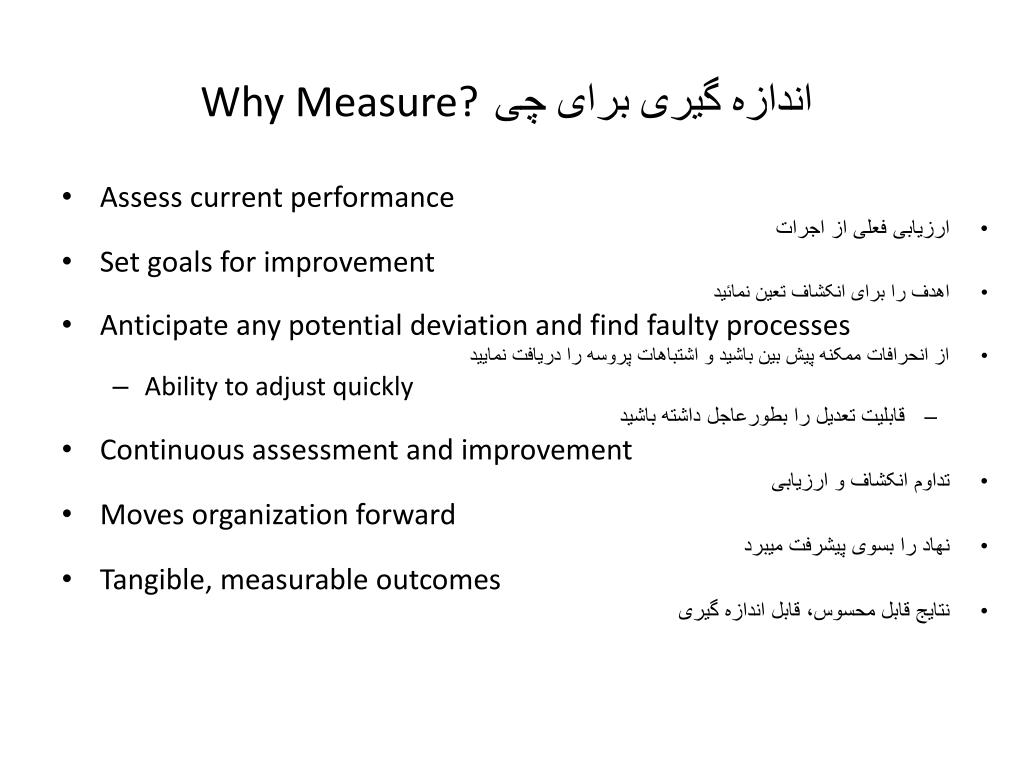 Why Measure? اندازه گیری برای چی

• Assess current performance
• ارزیابی فعلی از اجرات
• Set goals for improvement
• اهدف را برای انکشاف تعین نمائید
• Anticipate any potential deviation and find faulty processes
• از انحرافات ممکنه پیش بین باشید و اشتباهات پروسه را دریافت نمایید
– Ability to adjust quickly
– قابلیت تعدیل را بطورعاجل داشته باشید
• Continuous assessment and improvement
• تداوم انکشاف و ارزیابی
• Moves organization forward
• نهاد را بسوی پیشرفت میبرد
• Tangible, measurable outcomes
• نتایج قابل محسوس، قابل اندازه گیری